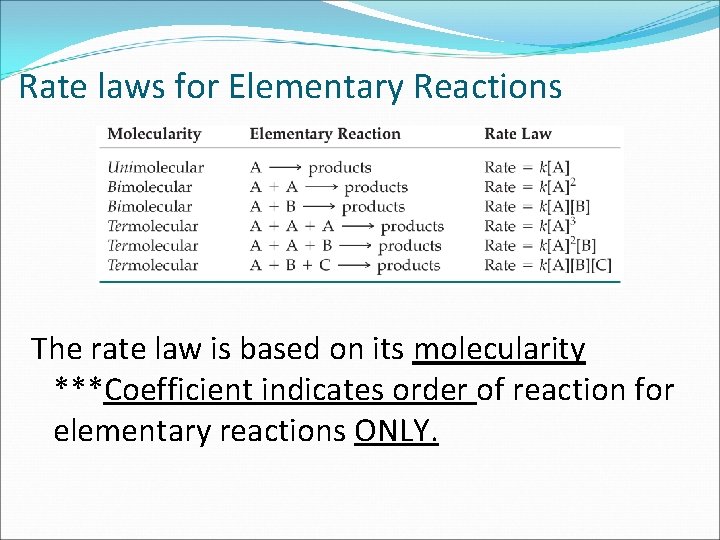 Rate laws for Elementary Reactions

| Molecularity | Elementary Reaction | Rate Law |
|---|---|---|
| Unimolecular | $A \longrightarrow$ products | Rate $= k[A]$ |
| Bimolecular | $A + A \longrightarrow$ products | Rate $= k[A]^2$ |
| Bimolecular | $A + B \longrightarrow$ products | Rate $= k[A][B]$ |
| Termolecular | $A + A + A \longrightarrow$ products | Rate $= k[A]^3$ |
| Termolecular | $A + A + B \longrightarrow$ products | Rate $= k[A]^2[B]$ |
| Termolecular | $A + B + C \longrightarrow$ products | Rate $= k[A][B][C]$ |

The rate law is based on its molecularity

***Coefficient indicates order of reaction for elementary reactions ONLY.